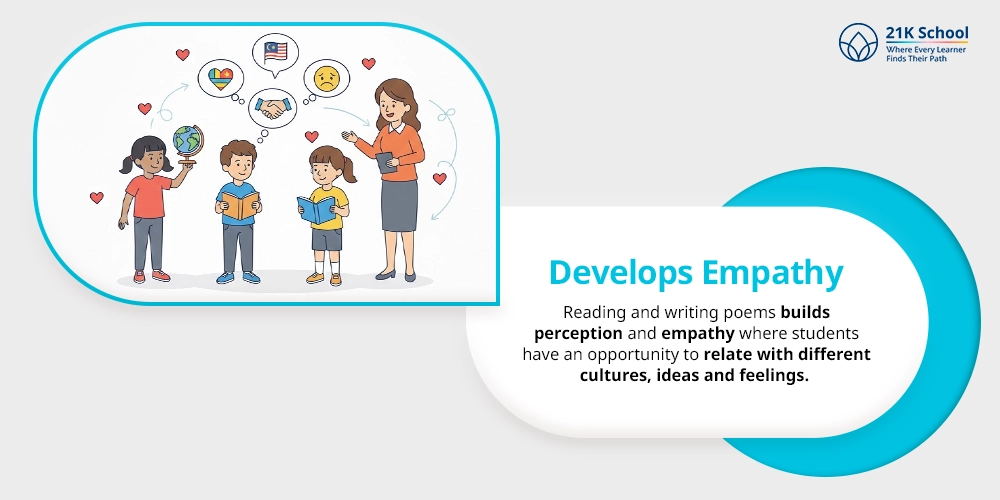 21K School
Where Every Learner
Finds Their Path

Develops Empathy

Reading and writing poems builds perception and empathy where students have an opportunity to relate with different cultures, ideas and feelings.